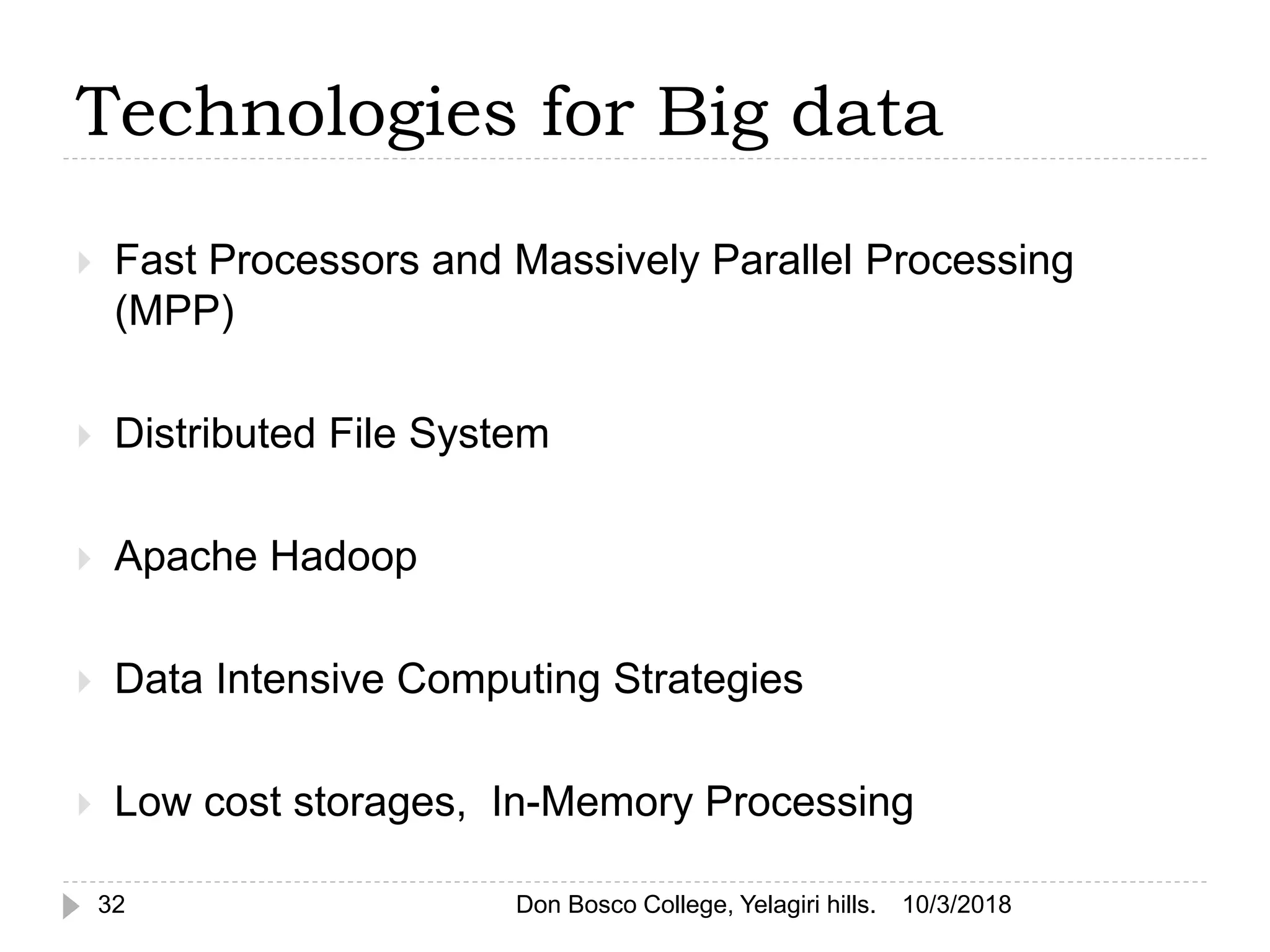 Technologies for Big data

Fast Processors and Massively Parallel Processing (MPP)

Distributed File System

Apache Hadoop

Data Intensive Computing Strategies

Low cost storages,  In-Memory Processing

32

Don Bosco College, Yelagiri hills.

10/3/2018